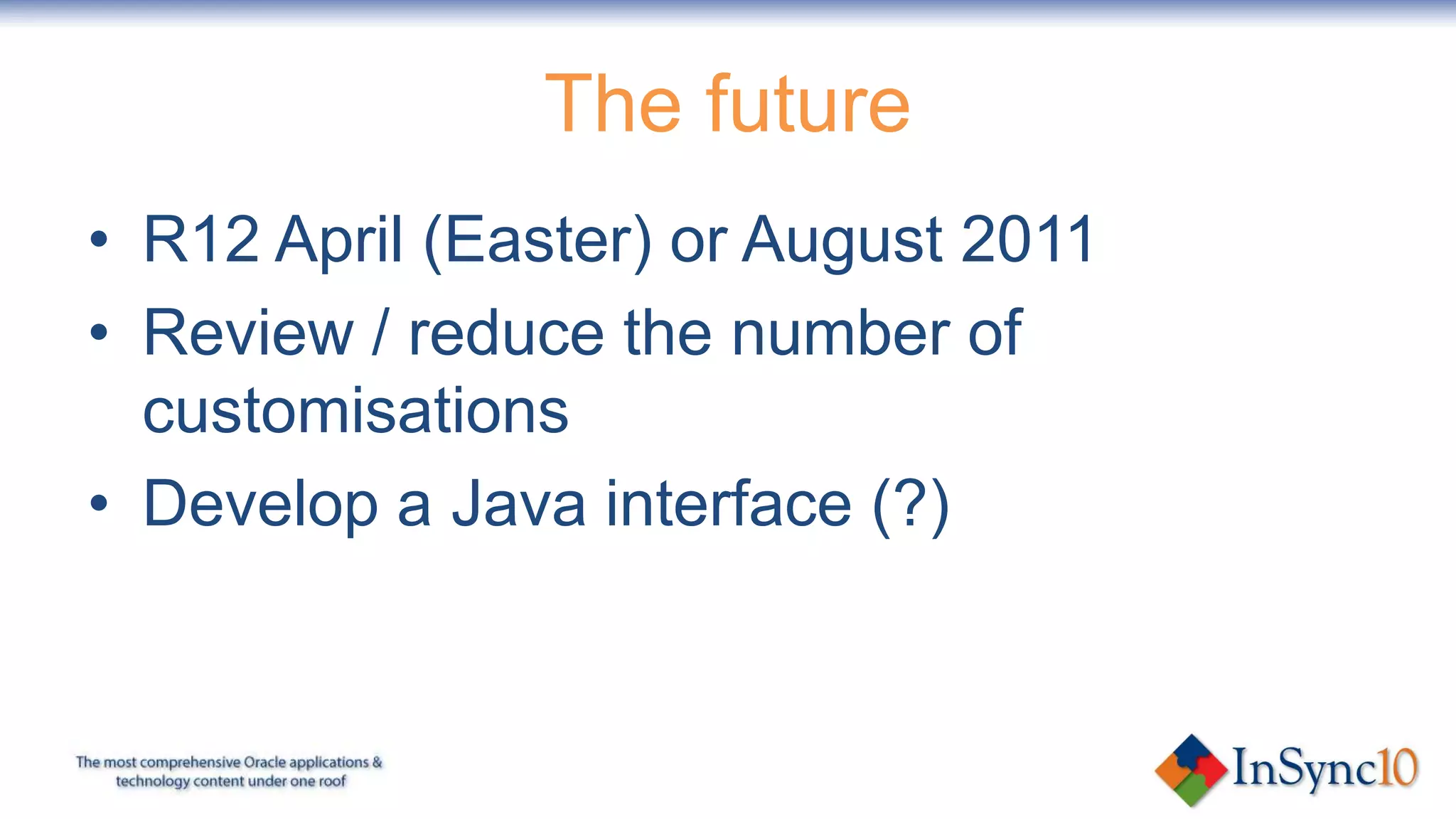 The future

• R12 April (Easter) or August 2011
• Review / reduce the number of customisations
• Develop a Java interface (?)

The most comprehensive Oracle applications & technology content under one roof

InSync10